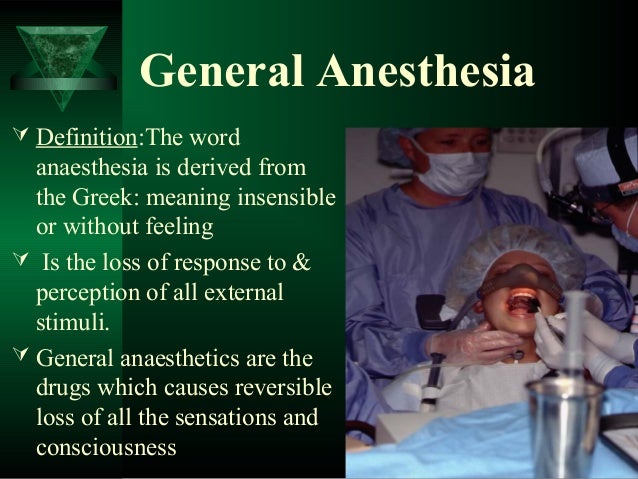 General Anesthesia

Definition:The word anaesthesia is derived from the Greek: meaning insensible or without feeling

Is the loss of response to & perception of all external stimuli.

General anaesthetics are the drugs which causes reversible loss of all the sensations and consciousness